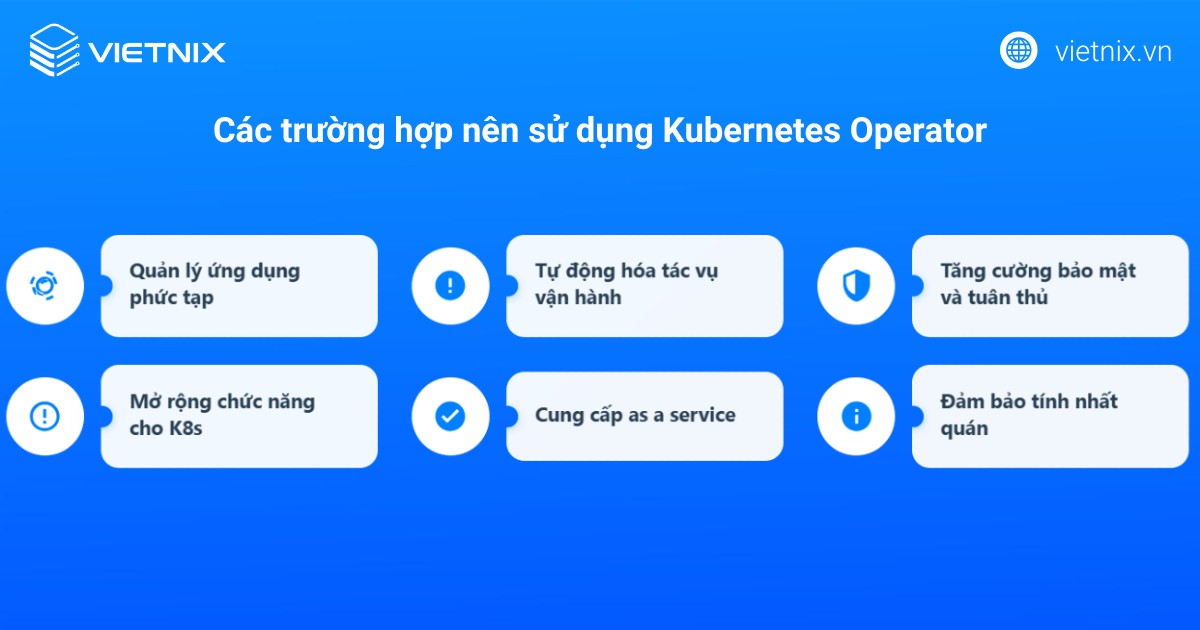 VIETNIX

vietnix.vn

Các trường hợp nên sử dụng Kubernetes Operator

Quản lý ứng dụng phức tạp

Tự động hóa tác vụ vận hành

Tăng cường bảo mật và tuân thủ

Mở rộng chức năng cho K8s

Cung cấp as a service

Đảm bảo tính nhất quán